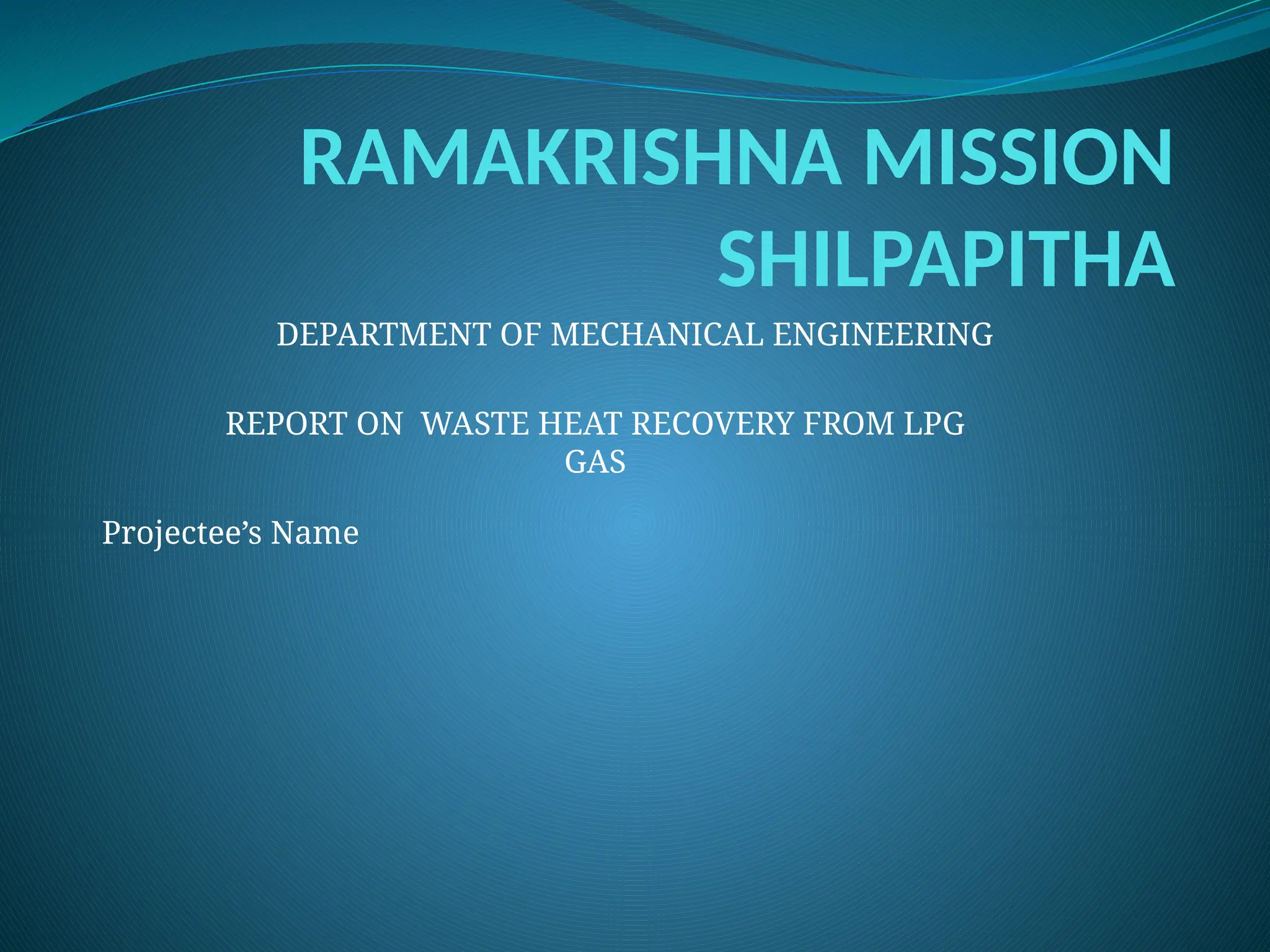 RAMAKRISHNA MISSION SHILPAPITHA

DEPARTMENT OF MECHANICAL ENGINEERING

REPORT ON  WASTE HEAT RECOVERY FROM LPG GAS

Projectee’s Name